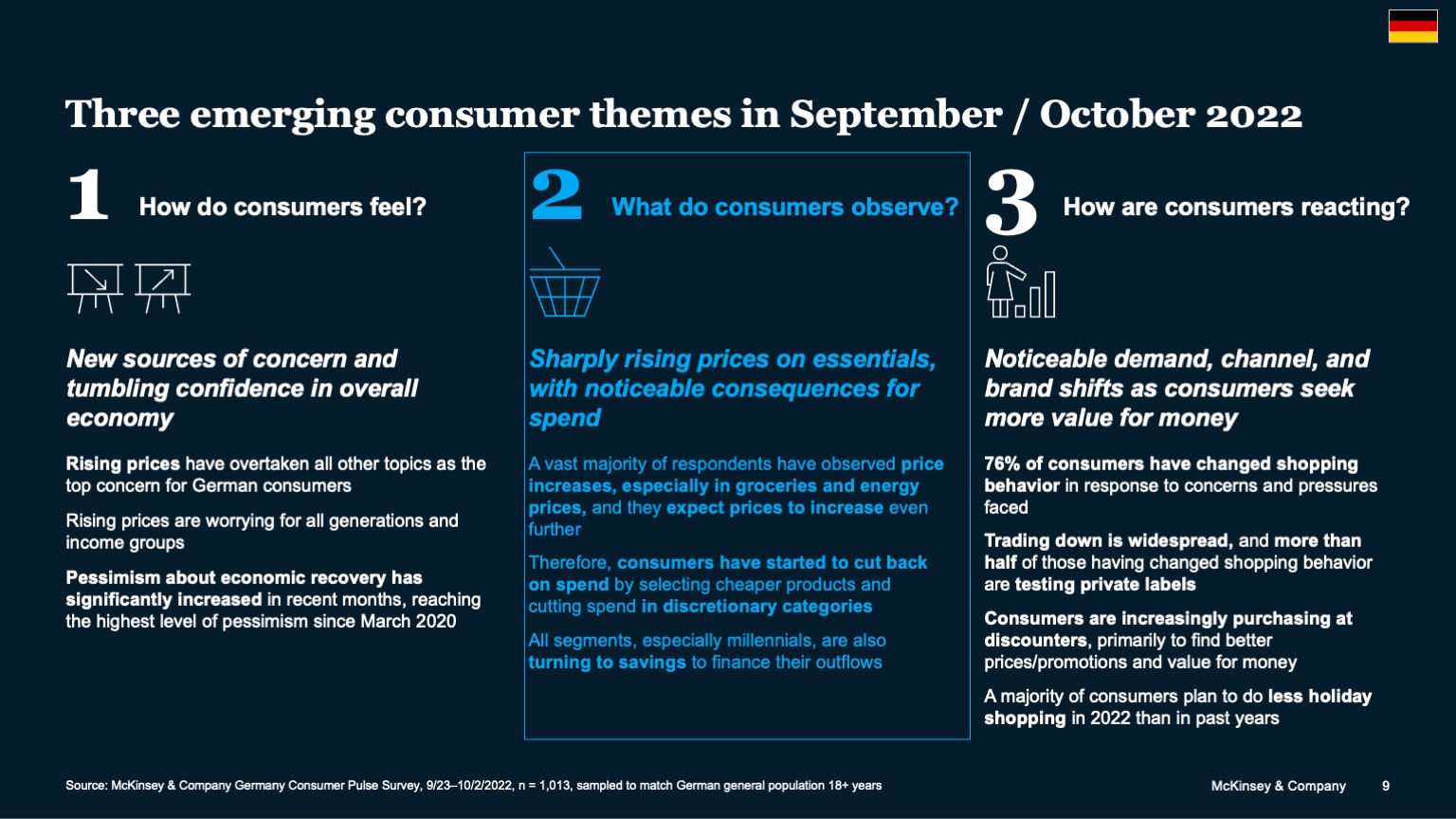 Three emerging consumer themes in September / October 2022

1 How do consumers feel?

New sources of concern and tumbling confidence in overall economy

Rising prices have overtaken all other topics as the top concern for German consumers

Rising prices are worrying for all generations and income groups

Pessimism about economic recovery has significantly increased in recent months, reaching the highest level of pessimism since March 2020

2 What do consumers observe?

Sharply rising prices on essentials, with noticeable consequences for spend

A vast majority of respondents have observed price increases, especially in groceries and energy prices, and they expect prices to increase even further

Therefore, consumers have started to cut back on spend by selecting cheaper products and cutting spend in discretionary categories

All segments, especially millennials, are also turning to savings to finance their outflows

3 How are consumers reacting?

Noticeable demand, channel, and brand shifts as consumers seek more value for money

76% of consumers have changed shopping behavior in response to concerns and pressures faced

Trading down is widespread, and more than half of those having changed shopping behavior are testing private labels

Consumers are increasingly purchasing at discounters, primarily to find better prices/promotions and value for money

A majority of consumers plan to do less holiday shopping in 2022 than in past years

Source: McKinsey & Company Germany Consumer Pulse Survey, 9/23–10/2/2022, n = 1,013, sampled to match German general population 18+ years

McKinsey & Company 9